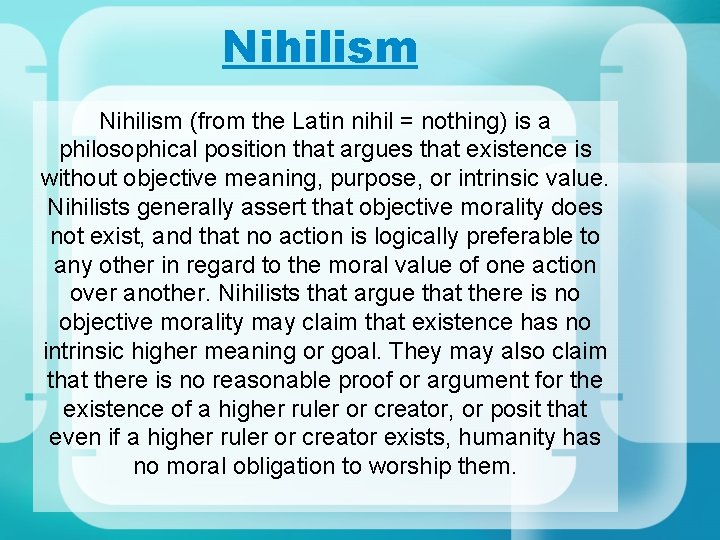 Nihilism

Nihilism (from the Latin nihil = nothing) is a philosophical position that argues that existence is without objective meaning, purpose, or intrinsic value. Nihilists generally assert that objective morality does not exist, and that no action is logically preferable to any other in regard to the moral value of one action over another. Nihilists that argue that there is no objective morality may claim that existence has no intrinsic higher meaning or goal. They may also claim that there is no reasonable proof or argument for the existence of a higher ruler or creator, or posit that even if a higher ruler or creator exists, humanity has no moral obligation to worship them.